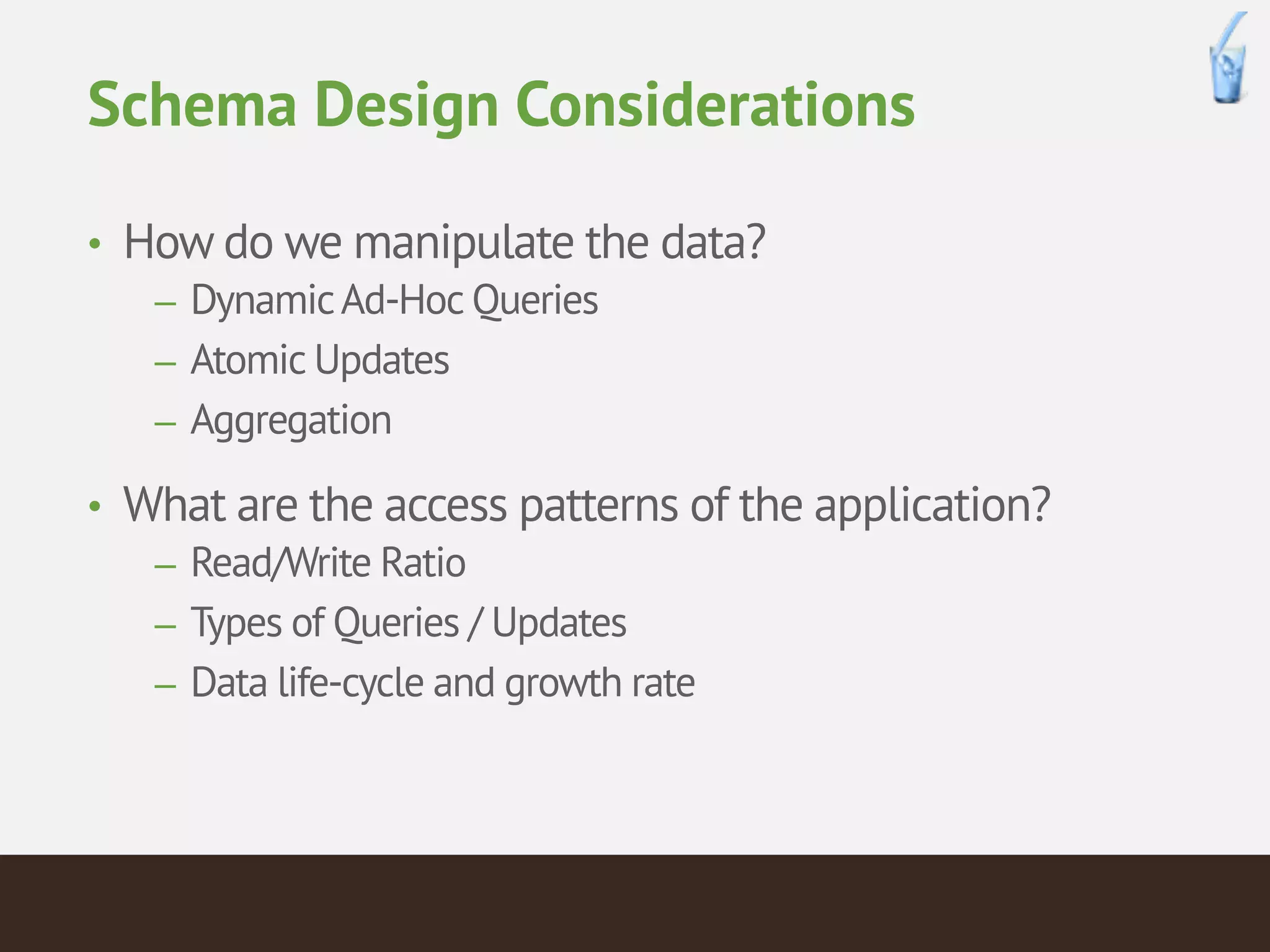 Schema Design Considerations

• How do we manipulate the data?
– Dynamic Ad-Hoc Queries
– Atomic Updates
– Aggregation

• What are the access patterns of the application?
– Read/Write Ratio
– Types of Queries / Updates
– Data life-cycle and growth rate